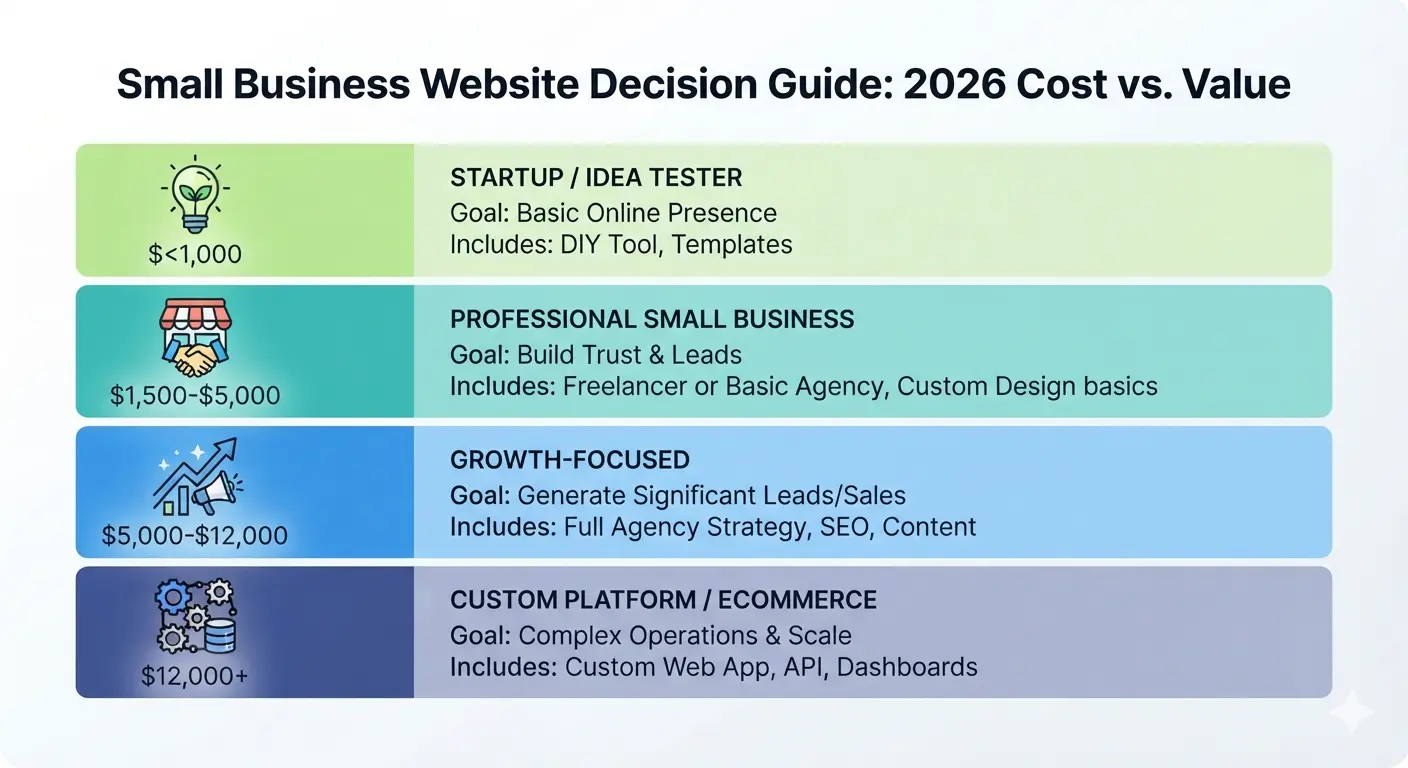 Small Business Website Decision Guide: 2026 Cost vs. Value

$<1,000

STARTUP / IDEA TESTER
Goal: Basic Online Presence
Includes: DIY Tool, Templates

$1,500-$5,000

PROFESSIONAL SMALL BUSINESS
Goal: Build Trust & Leads
Includes: Freelancer or Basic Agency, Custom Design basics

$5,000-$12,000

GROWTH-FOCUSED
Goal: Generate Significant Leads/Sales
Includes: Full Agency Strategy, SEO, Content

$12,000+

CUSTOM PLATFORM / ECOMMERCE
Goal: Complex Operations & Scale
Includes: Custom Web App, API, Dashboards